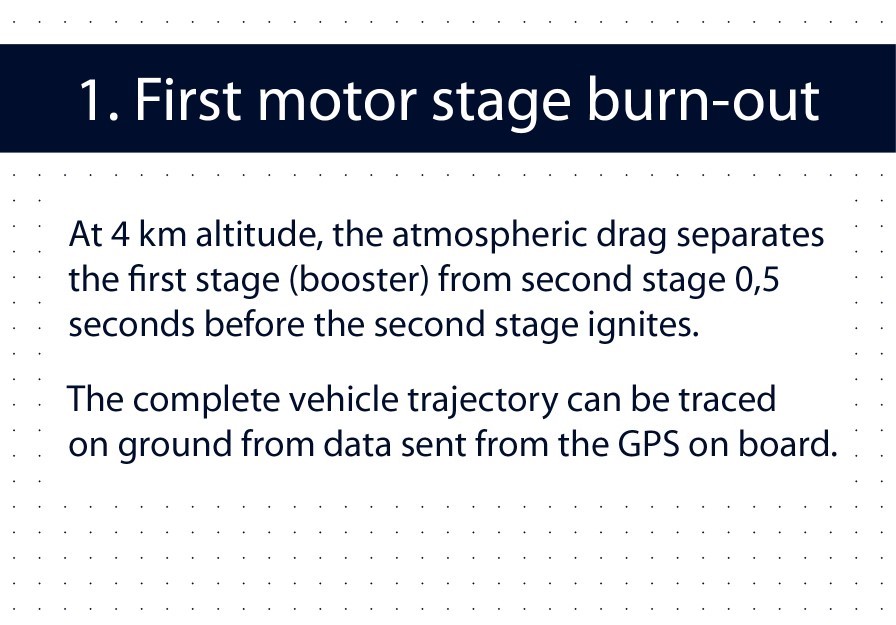 1. First motor stage burn-out

At 4 km altitude, the atmospheric drag separates the first stage (booster) from second stage 0,5 seconds before the second stage ignites.

The complete vehicle trajectory can be traced on ground from data sent from the GPS on board.